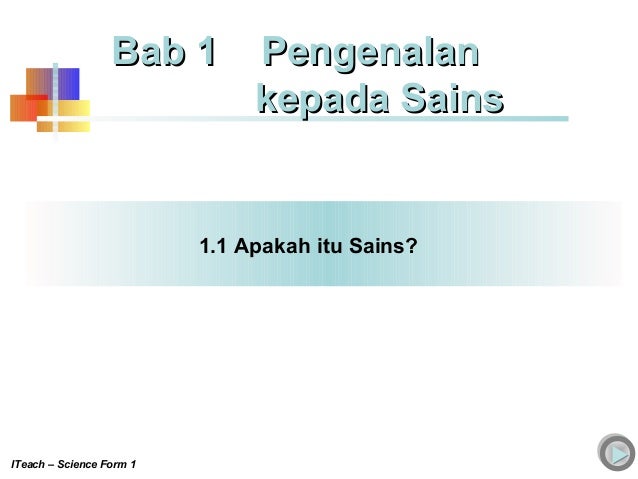 Bab 1 Pengenalan kepada Sains

1.1 Apakah itu Sains?

ITeach – Science Form 1